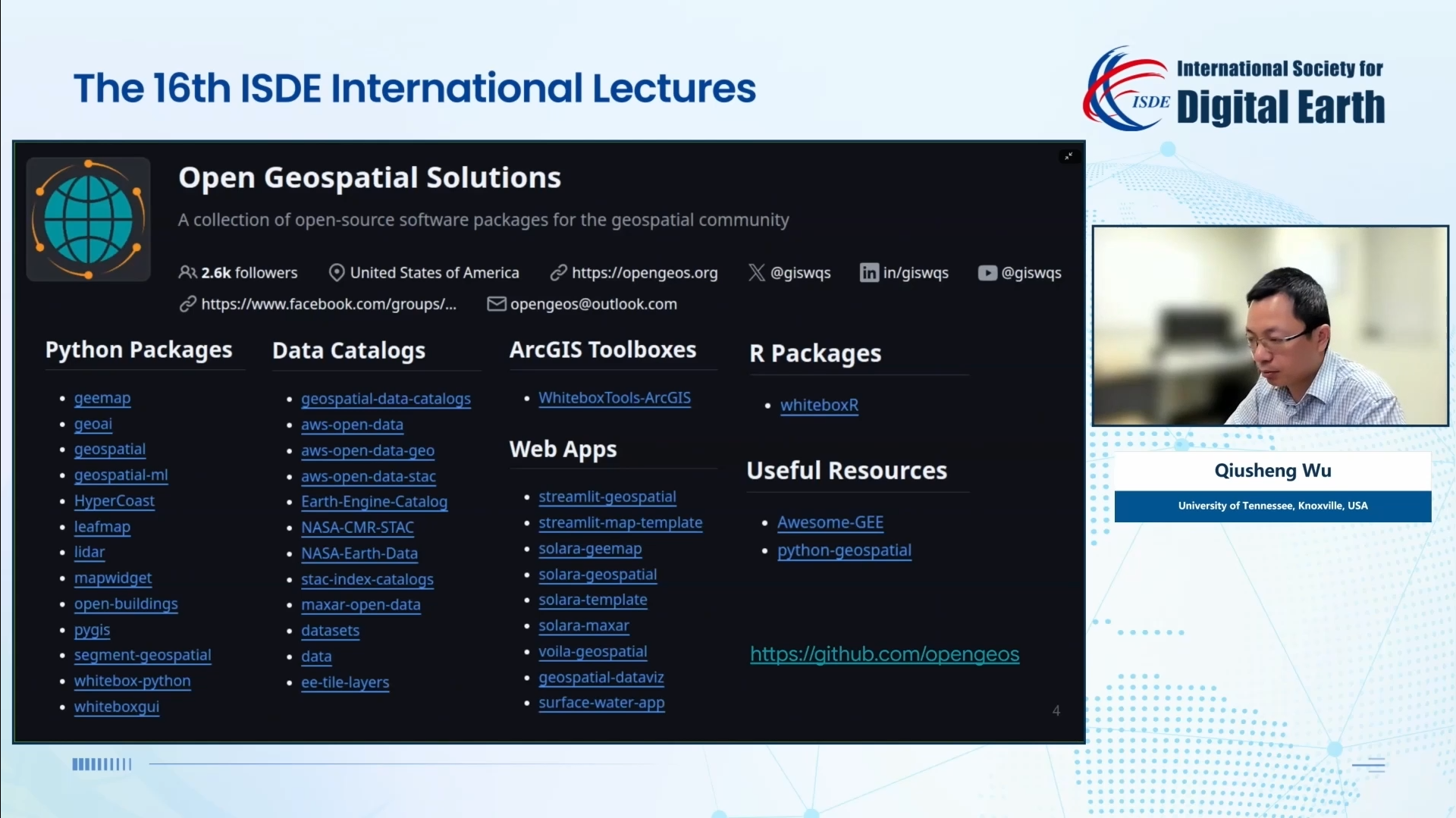 The 16th ISDE International Lectures

ISDE International Society for Digital Earth

Open Geospatial Solutions

A collection of open-source software packages for the geospatial community

2.6k followers United States of America https://opengeos.org @giswqs in/giswqs @giswqs
https://www.facebook.com/groups/... opengeos@outlook.com

Python Packages

- geemap
- geoai
- geospatial
- geospatial-ml
- HyperCoast
- leafmap
- lidar
- mapwidget
- open-buildings
- pygis
- segment-geospatial
- whitebox-python
- whiteboxgui

Data Catalogs

- geospatial-data-catalogs
- aws-open-data
- aws-open-data-geo
- aws-open-data-stac
- Earth-Engine-Catalog
- NASA-CMR-STAC
- NASA-Earth-Data
- stac-index-catalogs
- maxar-open-data
- datasets
- data
- ee-tile-layers

ArcGIS Toolboxes

- WhiteboxTools-ArcGIS

Web Apps

- streamlit-geospatial
- streamlit-map-template
- solara-geemap
- solara-geospatial
- solara-template
- solara-maxar
- voila-geospatial
- geospatial-dataviz
- surface-water-app

R Packages

- whiteboxR

Useful Resources

- Awesome-GEE
- python-geospatial

https://github.com/opengeos

4

Qiusheng Wu
University of Tennessee, Knoxville, USA